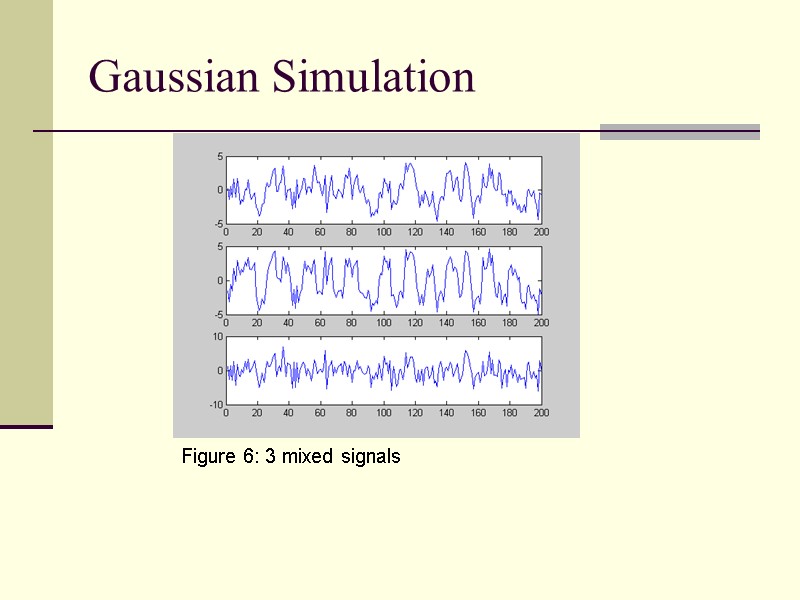 Gaussian Simulation

5
0
-5
0 20 40 60 80 100 120 140 160 180 200

5
0
-5
0 20 40 60 80 100 120 140 160 180 200

10
0
-10
0 20 40 60 80 100 120 140 160 180 200

Figure 6: 3 mixed signals